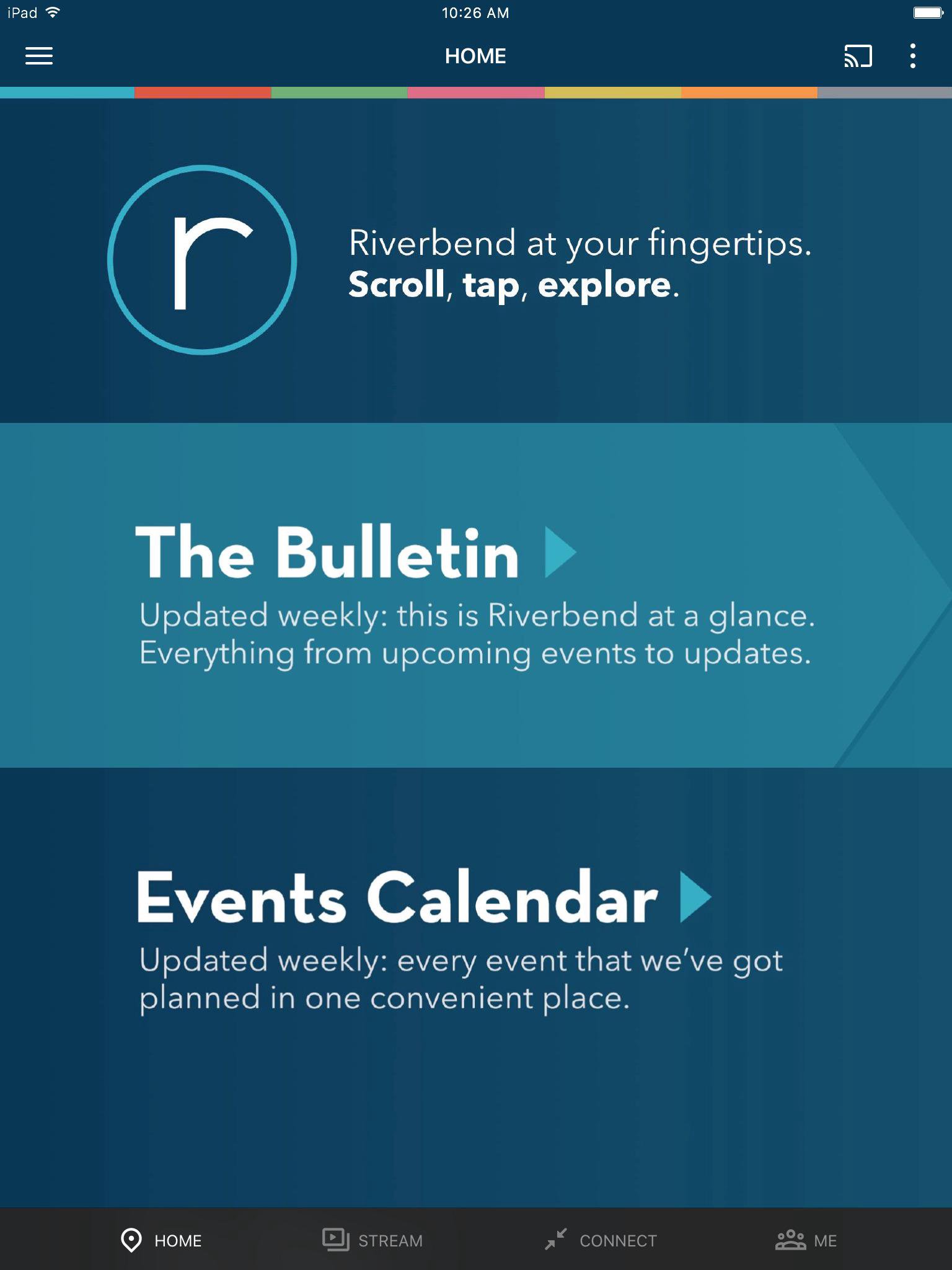 iPad
10:26 AM

HOME

r

Riverbend at your fingertips.
Scroll, tap, explore.

The Bulletin

Updated weekly: this is Riverbend at a glance. Everything from upcoming events to updates.

Events Calendar

Updated weekly: every event that we've got planned in one convenient place.

HOME
STREAM
CONNECT
ME